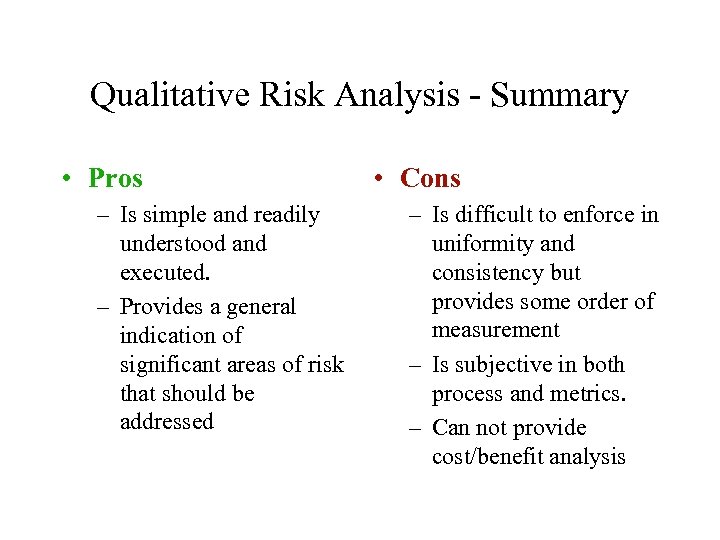 Qualitative Risk Analysis - Summary

• Pros
– Is simple and readily understood and executed.
– Provides a general indication of significant areas of risk that should be addressed

• Cons
– Is difficult to enforce in uniformity and consistency but provides some order of measurement
– Is subjective in both process and metrics.
– Can not provide cost/benefit analysis